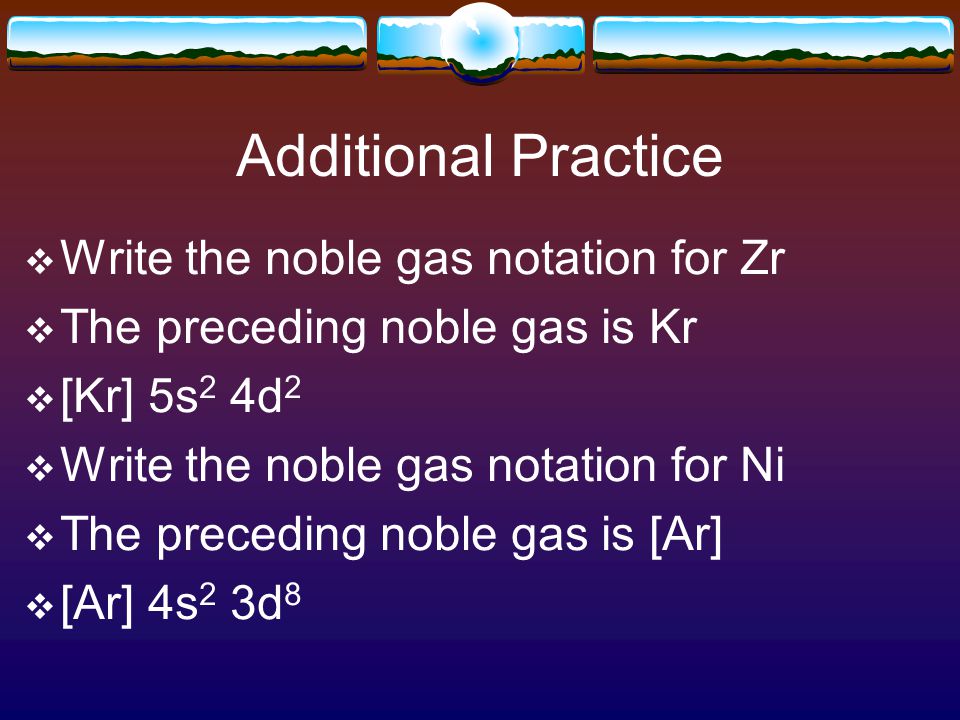 Additional Practice

❖ Write the noble gas notation for Zr
❖ The preceding noble gas is Kr
❖ [Kr] $5s^2$ $4d^2$
❖ Write the noble gas notation for Ni
❖ The preceding noble gas is [Ar]
❖ [Ar] $4s^2$ $3d^8$